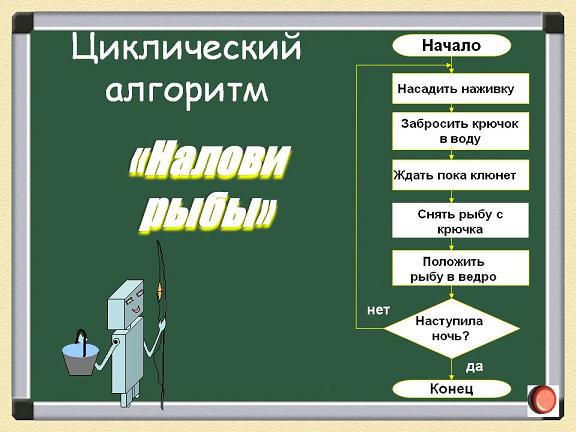 Циклический алгоритм

«Налови рыбы»

Начало

Насадить наживку

Забросить крючок в воду

Ждать пока клюнет

Снять рыбу с крючка

Положить рыбу в ведро

нет

Наступила ночь?

да

Конец